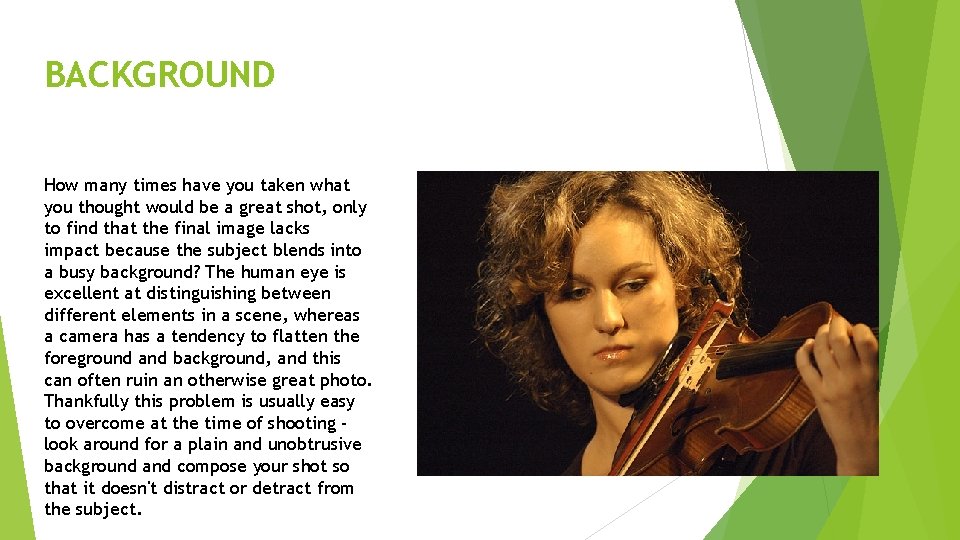 BACKGROUND

How many times have you taken what you thought would be a great shot, only to find that the final image lacks impact because the subject blends into a busy background? The human eye is excellent at distinguishing between different elements in a scene, whereas a camera has a tendency to flatten the foreground and background, and this can often ruin an otherwise great photo. Thankfully this problem is usually easy to overcome at the time of shooting - look around for a plain and unobtrusive background and compose your shot so that it doesn't distract or detract from the subject.